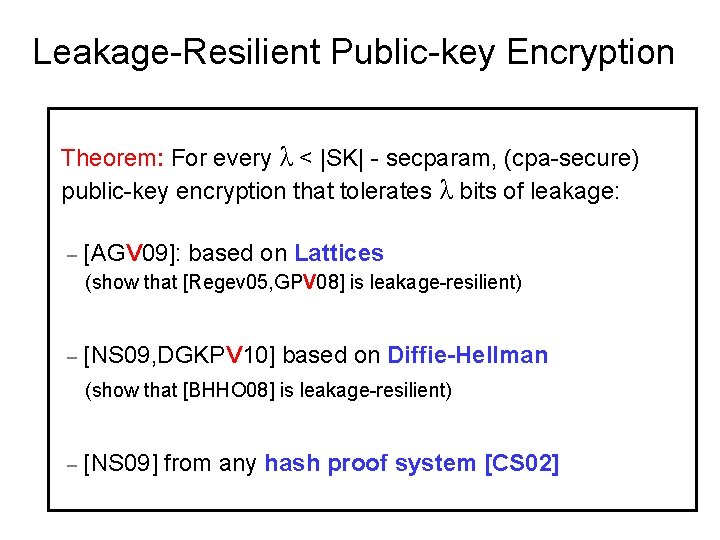 Leakage-Resilient Public-key Encryption

Theorem: For every $\lambda$ < |SK| - secparam, (cpa-secure) public-key encryption that tolerates $\lambda$ bits of leakage:

– [AGV09]: based on Lattices
(show that [Regev05,GPV08] is leakage-resilient)

– [NS09,DGKPV10] based on Diffie-Hellman
(show that [BHHO08] is leakage-resilient)

– [NS09] from any hash proof system [CS02]